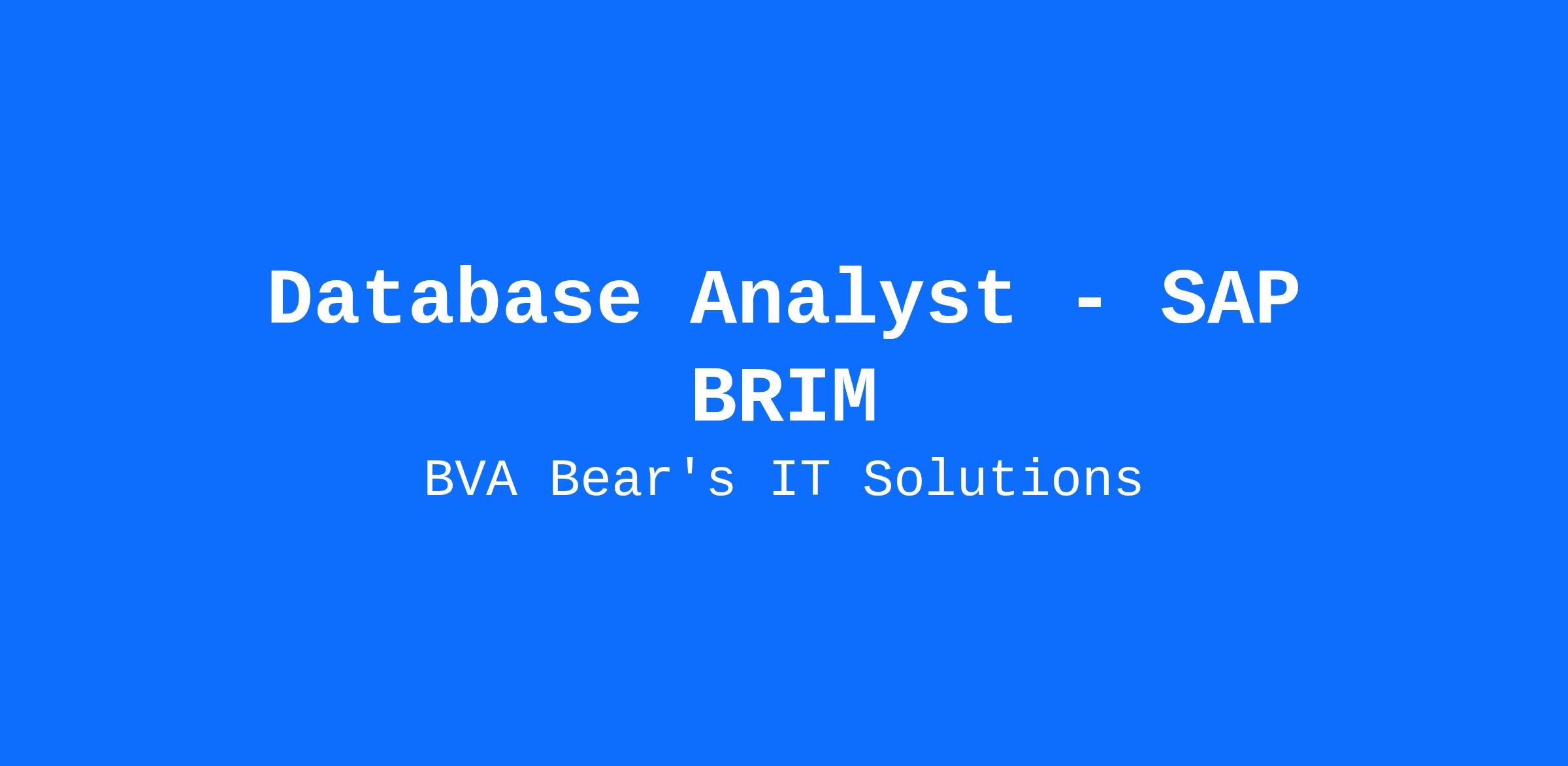 Database Analyst - SAP BRIM

BVA Bear's IT Solutions